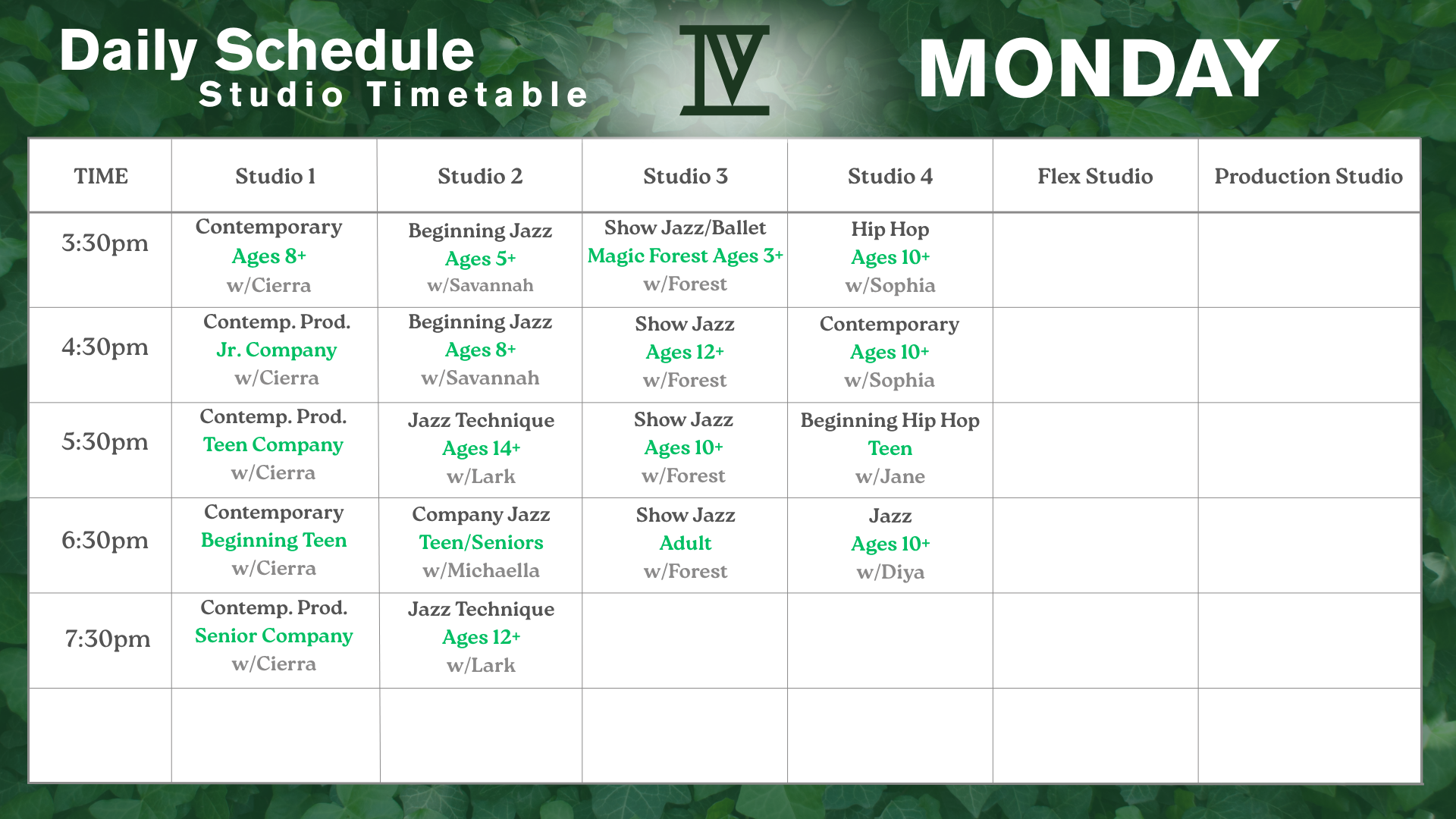 Daily Schedule
Studio Timetable

IV

MONDAY

| TIME | Studio 1 | Studio 2 | Studio 3 | Studio 4 | Flex Studio | Production Studio |
|---|---|---|---|---|---|---|
| 3:30pm | Contemporary Ages 8+ w/Cierra | Beginning Jazz Ages 5+ w/Savannah | Show Jazz/Ballet Magic Forest Ages 3+ w/Forest | Hip Hop Ages 10+ w/Sophia | | |
| 4:30pm | Contemp. Prod. Jr. Company w/Cierra | Beginning Jazz Ages 8+ w/Savannah | Show Jazz Ages 12+ w/Forest | Contemporary Ages 10+ w/Sophia | | |
| 5:30pm | Contemp. Prod. Teen Company w/Cierra | Jazz Technique Ages 14+ w/Lark | Show Jazz Ages 10+ w/Forest | Beginning Hip Hop Teen w/Jane | | |
| 6:30pm | Contemporary Beginning Teen w/Cierra | Company Jazz Teen/Seniors w/Michaella | Show Jazz Adult w/Forest | Jazz Ages 10+ w/Diya | | |
| 7:30pm | Contemp. Prod. Senior Company w/Cierra | Jazz Technique Ages 12+ w/Lark | | | | |
| | | | | | | |